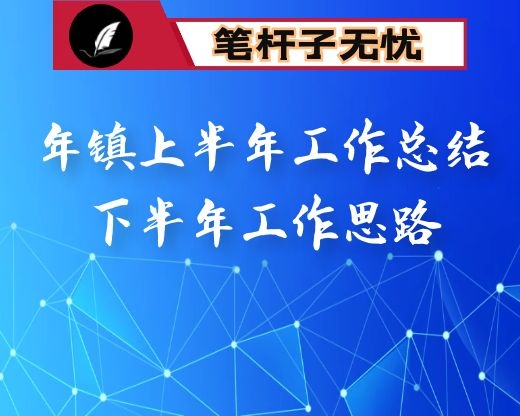 笔杆子无忧

年镇上半年工作总结
下半年工作思路